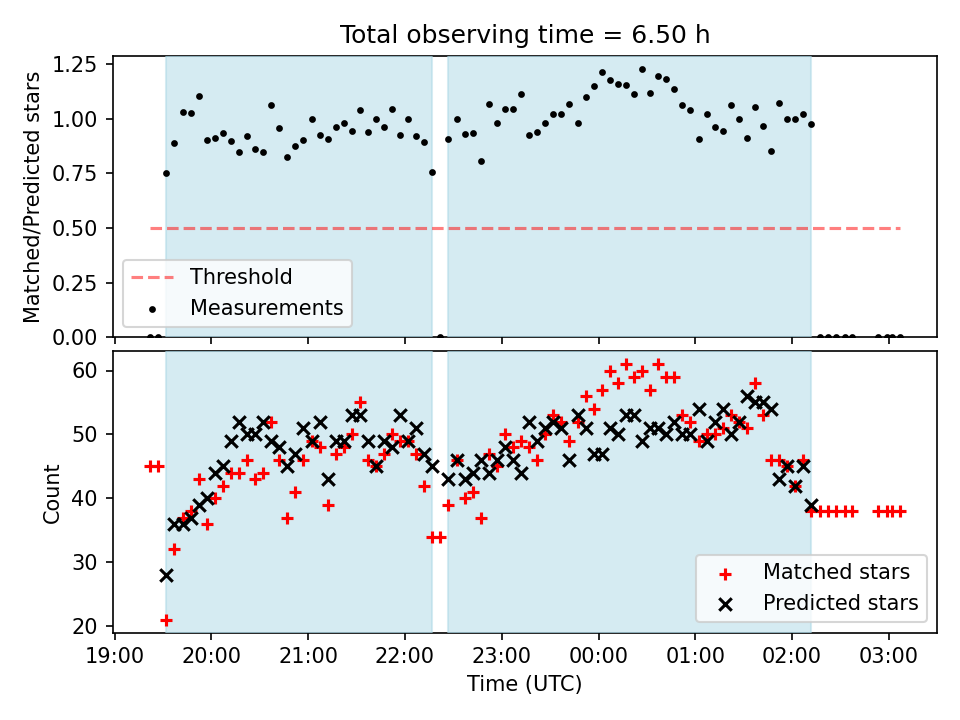 Total observing time = 6.50 h

Matched/Predicted stars

1.25
1.00
0.75
0.50
0.25
0.00

Threshold
Measurements

Count

60
50
40
30
20

Matched stars
Predicted stars

19:00 20:00 21:00 22:00 23:00 00:00 01:00 02:00 03:00

Time (UTC)